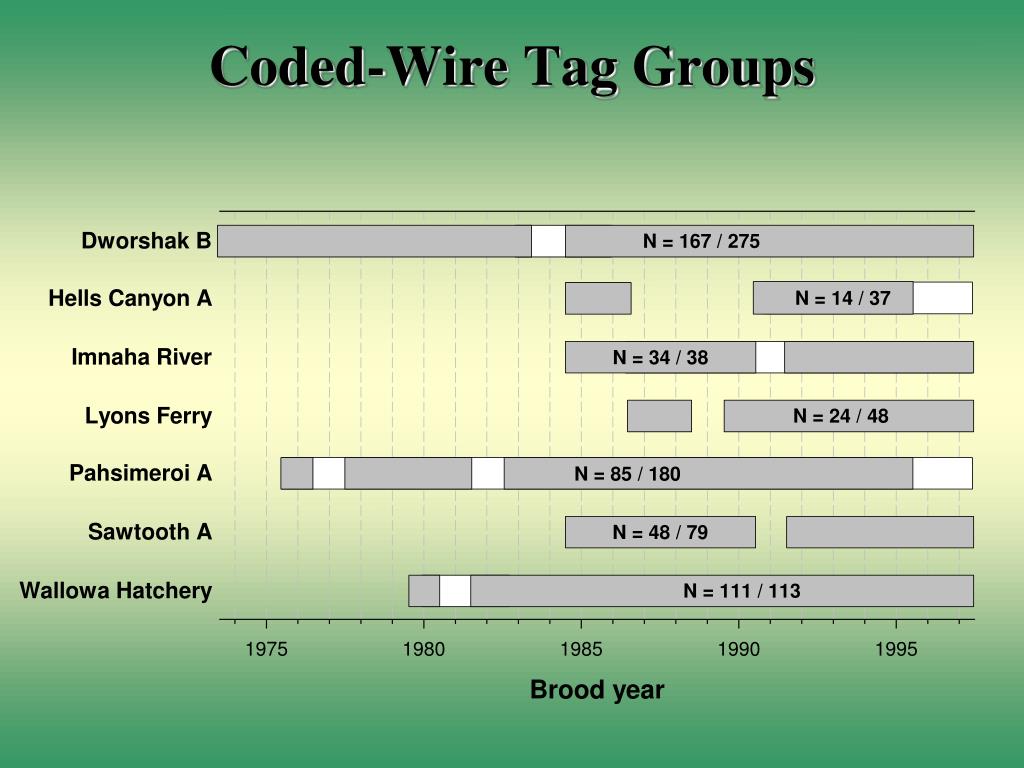 Coded-Wire Tag Groups

Dworshak B
N = 167 / 275

Hells Canyon A
N = 14 / 37

Imnaha River
N = 34 / 38

Lyons Ferry
N = 24 / 48

Pahsimeroi A
N = 85 / 180

Sawtooth A
N = 48 / 79

Wallowa Hatchery
N = 111 / 113

1975
1980
1985
1990
1995

Brood year